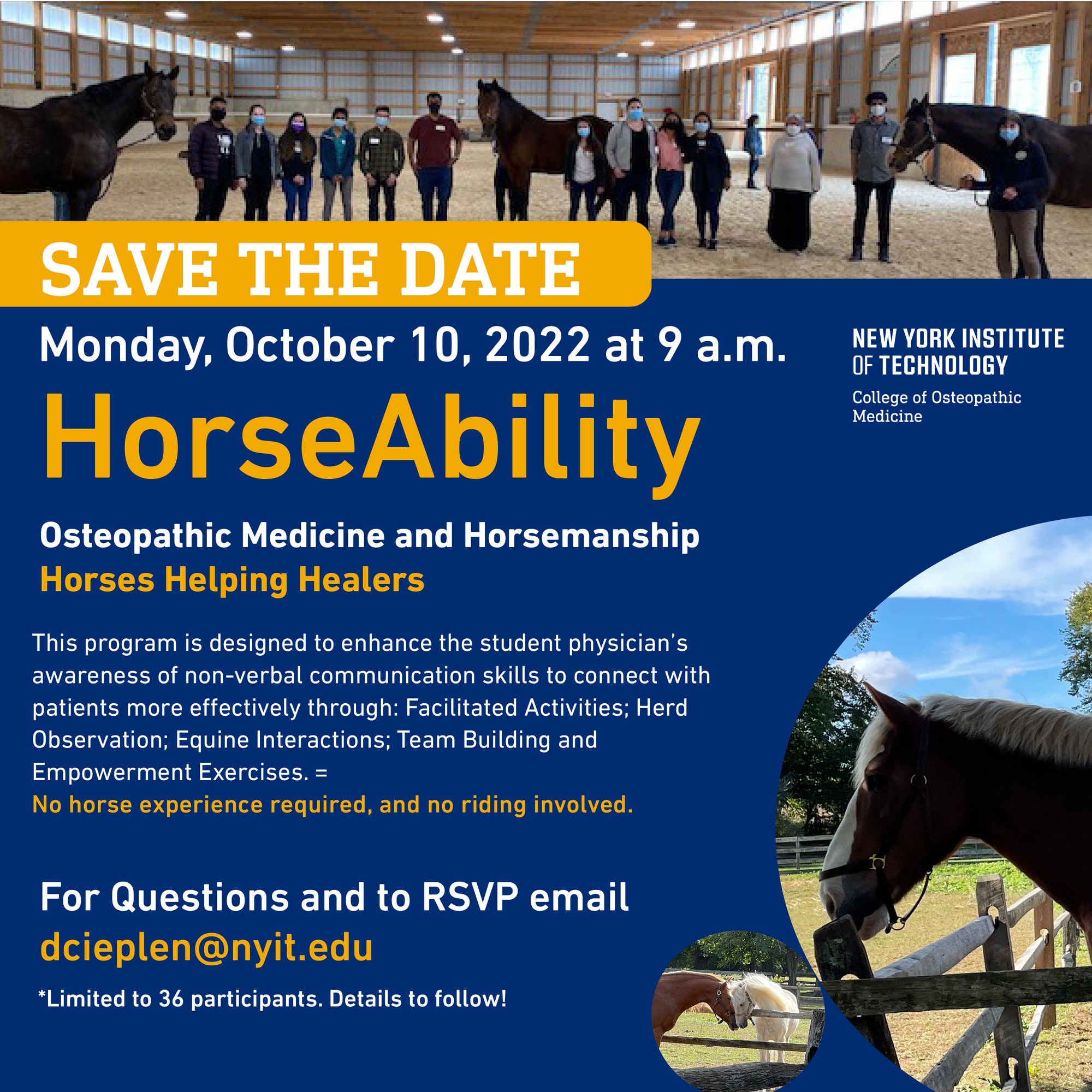 SAVE THE DATE

Monday, October 10, 2022 at 9 a.m.

NEW YORK INSTITUTE OF TECHNOLOGY

College of Osteopathic Medicine

HorseAbility

Osteopathic Medicine and Horsemanship

Horses Helping Healers

This program is designed to enhance the student physician's awareness of non-verbal communication skills to connect with patients more effectively through: Facilitated Activities; Herd Observation; Equine Interactions; Team Building and Empowerment Exercises. =

No horse experience required, and no riding involved.

For Questions and to RSVP email

dcieplen@nyit.edu

*Limited to 36 participants. Details to follow!